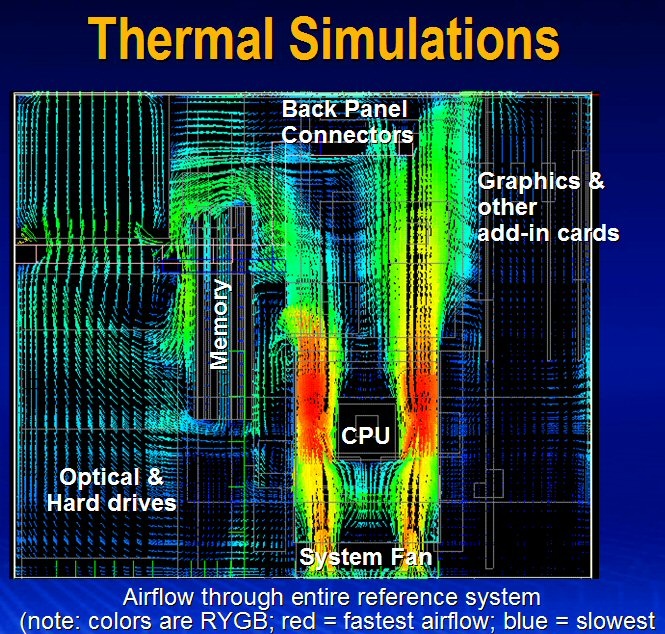 Thermal Simulations

Back Panel Connectors

Graphics & other add-in cards

Memory

CPU

Optical & Hard drives

System Fan

Airflow through entire reference system
(note: colors are RYGB; red = fastest airflow; blue = slowest